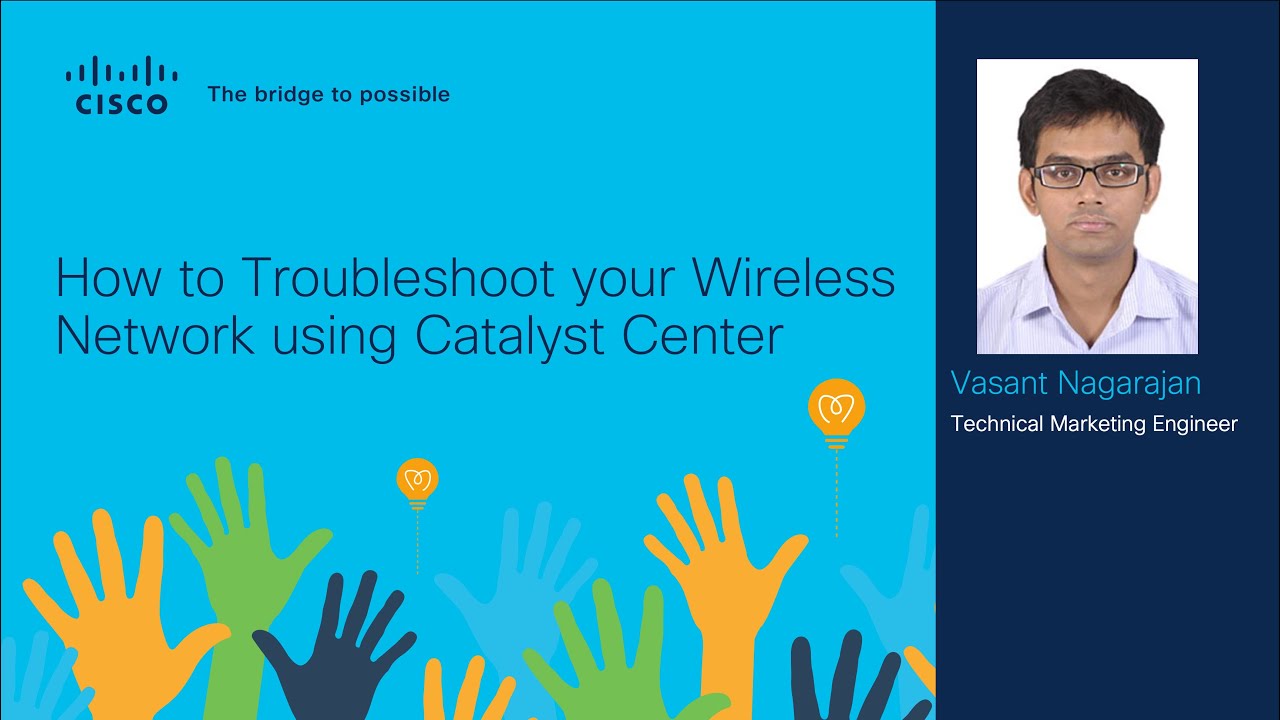 CISCO The bridge to possible

How to Troubleshoot your Wireless Network using Catalyst Center

Vasant Nagarajan
Technical Marketing Engineer